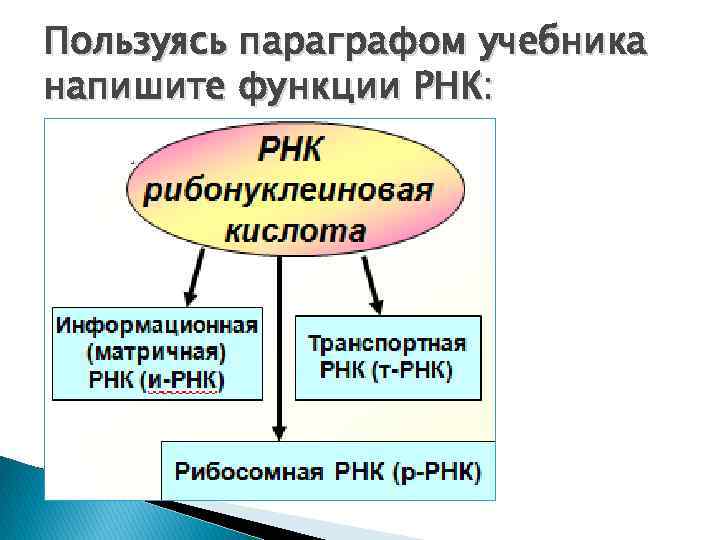 Пользуясь параграфом учебника напишите функции РНК:

РНК рибонуклеиновая кислота

Информационная (матричная) РНК (и-РНК)

Транспортная РНК (т-РНК)

Рибосомная РНК (р-РНК)